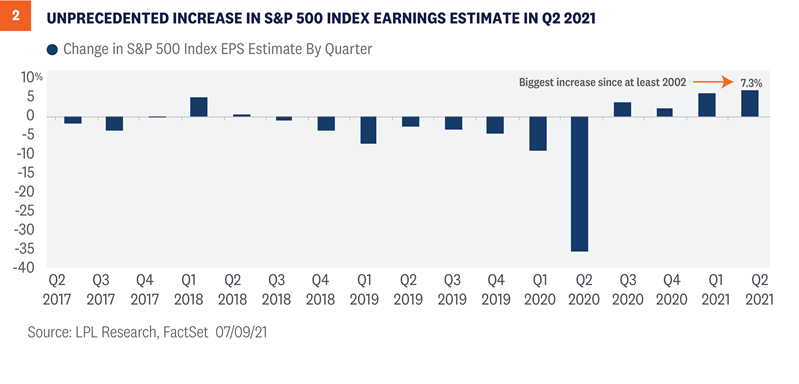 2

UNPRECEDENTED INCREASE IN S&P 500 INDEX EARNINGS ESTIMATE IN Q2 2021

Change in S&P 500 Index EPS Estimate By Quarter

10%
5
0
-5
-10
-15
-20
-25
-30
-35
-40

Biggest increase since at least 2002

7.3%

Q2 2017
Q3 2017
Q4 2017
Q1 2018
Q2 2018
Q3 2018
Q4 2018
Q1 2019
Q2 2019
Q3 2019
Q4 2019
Q1 2020
Q2 2020
Q3 2020
Q4 2020
Q1 2021
Q2 2021

Source: LPL Research, FactSet 07/09/21